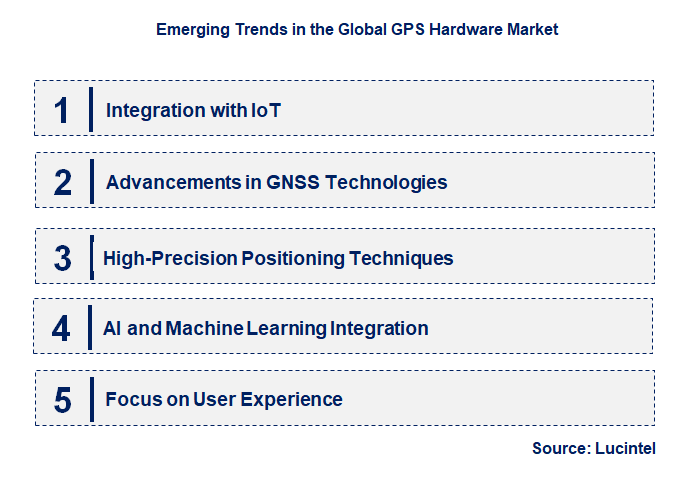 Emerging Trends in the Global GPS Hardware Market

1 Integration with IoT

2 Advancements in GNSS Technologies

3 High-Precision Positioning Techniques

4 AI and Machine Learning Integration

5 Focus on User Experience

Source: Lucintel